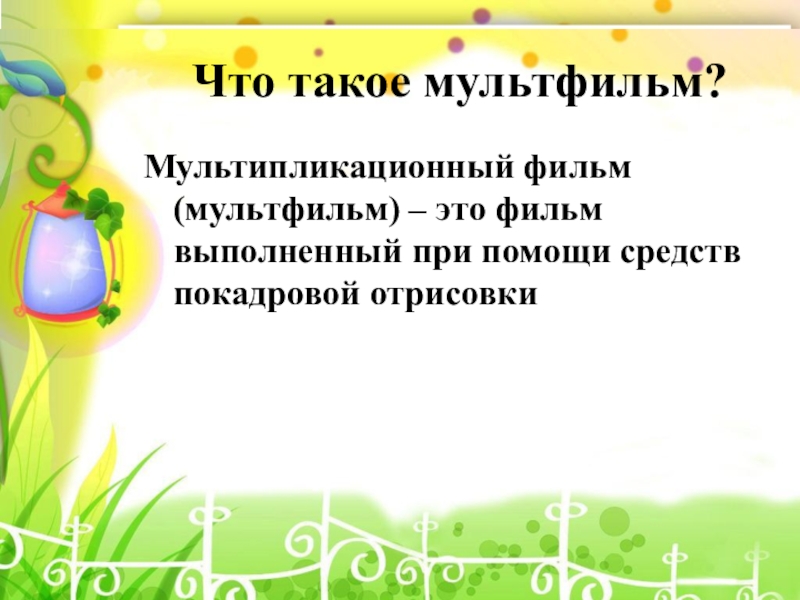 Что такое мультфильм?

Мультипликационный фильм (мультфильм) – это фильм выполненный при помощи средств покадровой отрисовки